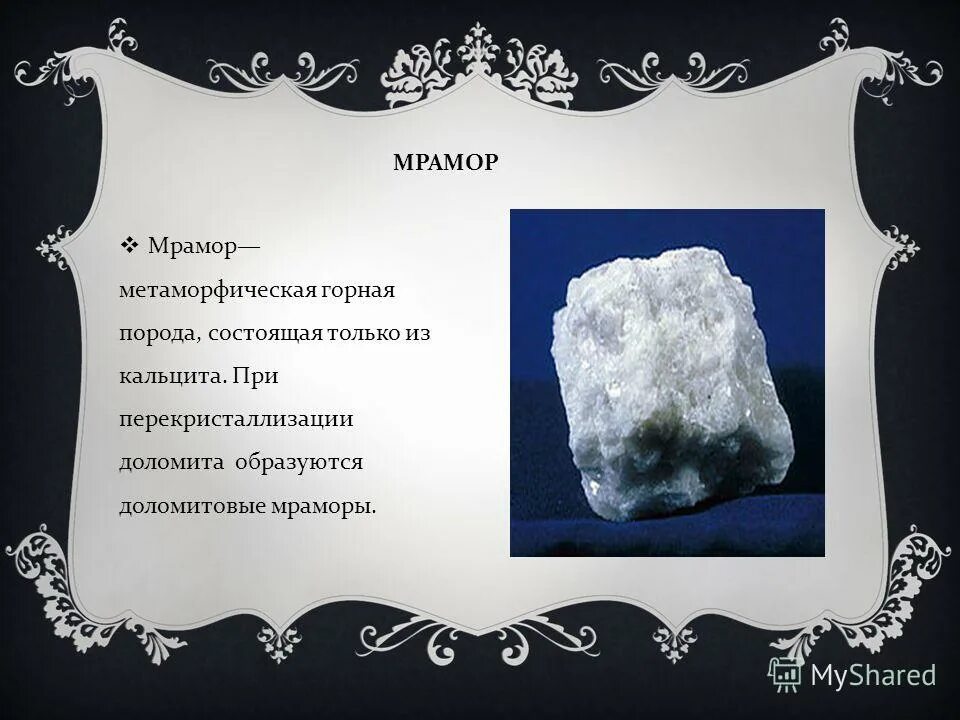 МРАМОР

❖ Мрамор— метаморфическая горная порода, состоящая только из кальцита. При перекристаллизации доломита образуются доломитовые мраморы.

MyShared